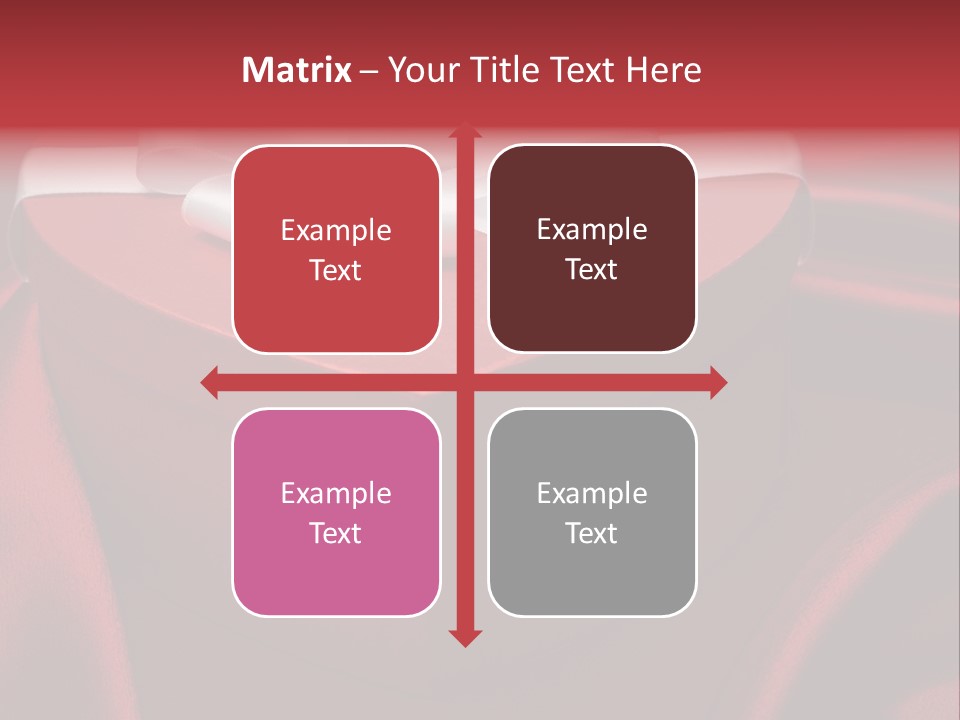 Matrix – Your Title Text Here

Example Text

Example Text

Example Text

Example Text